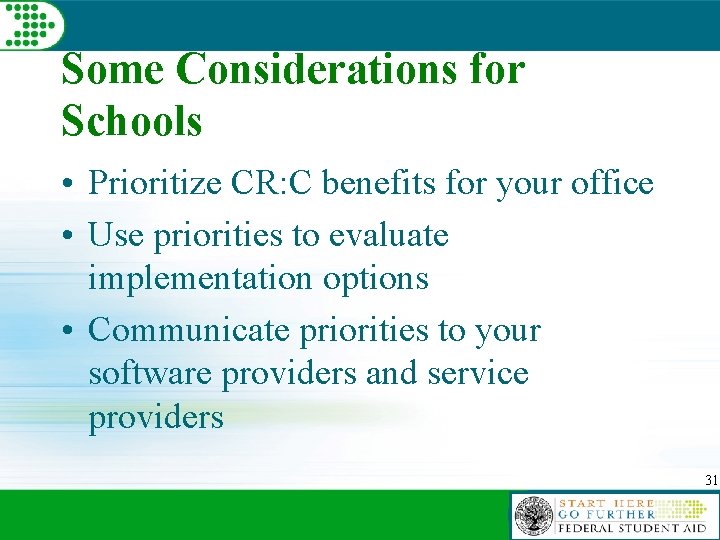 Some Considerations for Schools

• Prioritize CR:C benefits for your office

• Use priorities to evaluate implementation options

• Communicate priorities to your software providers and service providers

31

START HERE
GO FURTHER
FEDERAL STUDENT AID